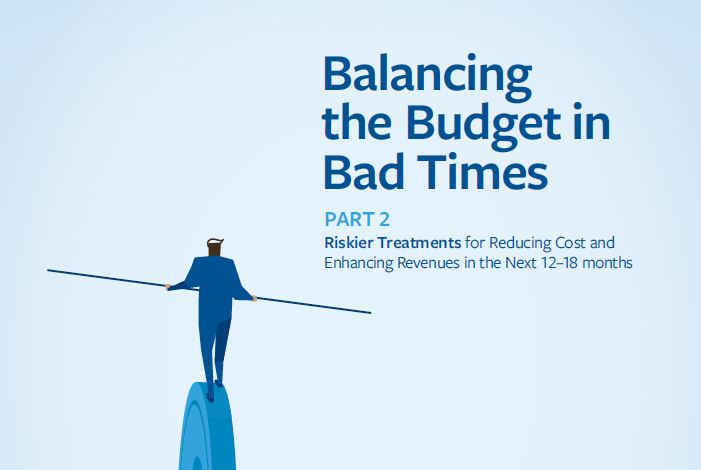 Balancing the Budget in Bad Times

PART 2

Riskier Treatments for Reducing Cost and Enhancing Revenues in the Next 12–18 months